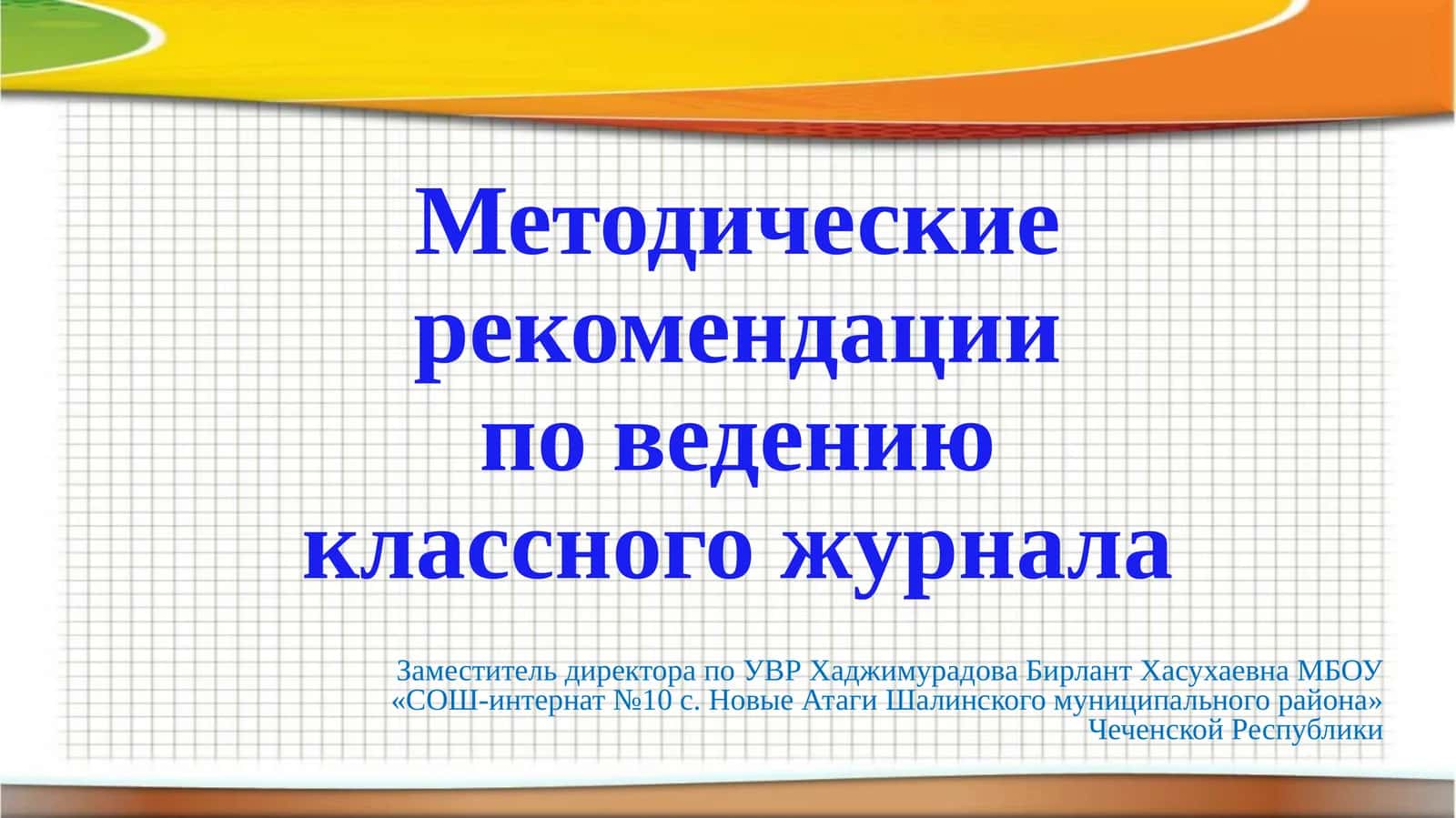 Методические рекомендации по ведению классного журнала

Заместитель директора по УВР Хаджимурадова Бирлант Хасухаевна МБОУ «СОШ-интернат №10 с. Новые Атаги Шалинского муниципального района» Чеченской Республики